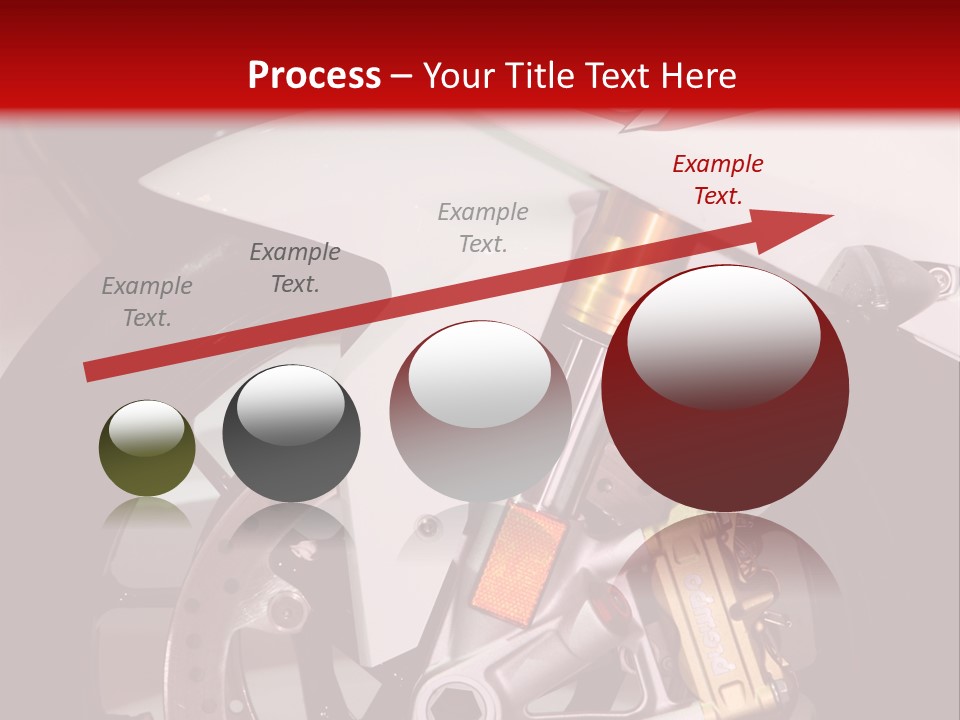 Process – Your Title Text Here

Example Text.

Example Text.

Example Text.

Example Text.